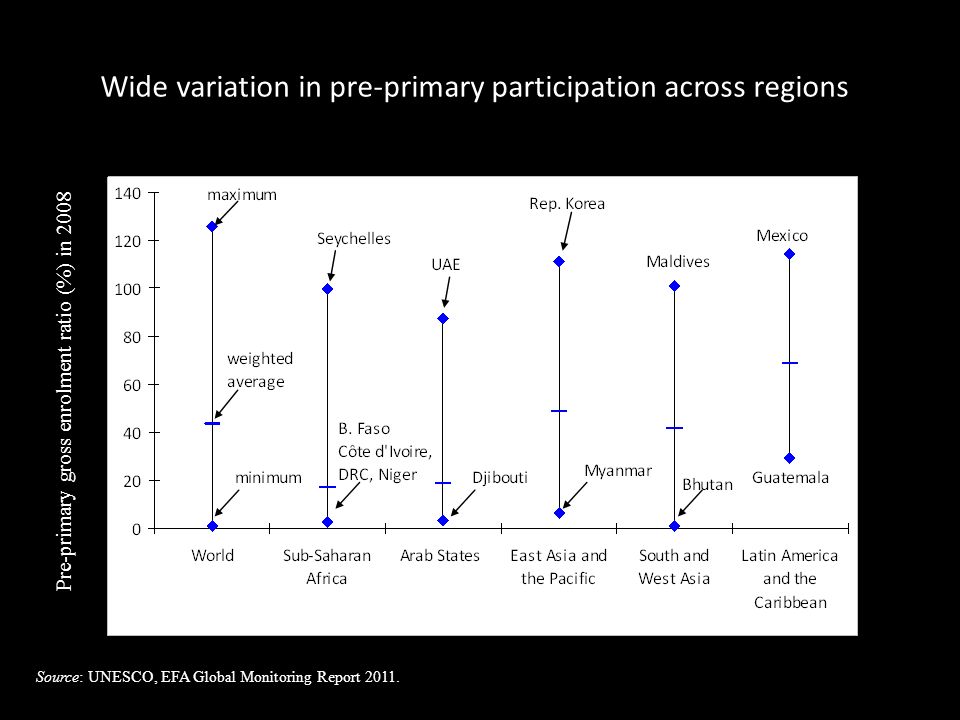 Wide variation in pre-primary participation across regions

Pre-primary gross enrolment ratio (%) in 2008

140
120
100
80
60
40
20
0

maximum
weighted average
minimum
Seychelles
B. Faso Côte d'Ivoire, DRC, Niger
UAE
Djibouti
Rep. Korea
Myanmar
Maldives
Bhutan
Mexico
Guatemala

World
Sub-Saharan Africa
Arab States
East Asia and the Pacific
South and West Asia
Latin America and the Caribbean

Source: UNESCO, EFA Global Monitoring Report 2011.